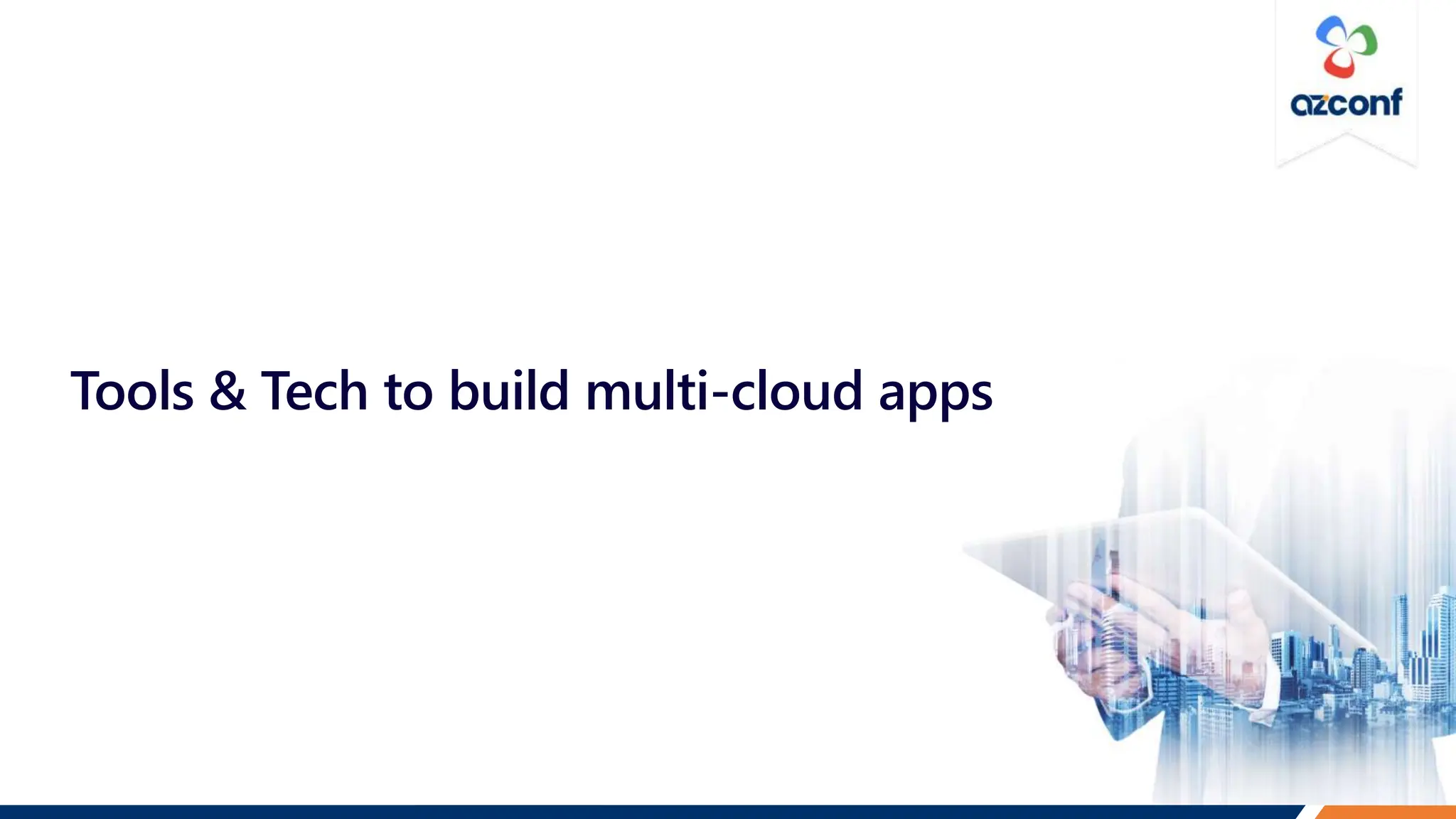 azconf

Tools & Tech to build multi-cloud apps